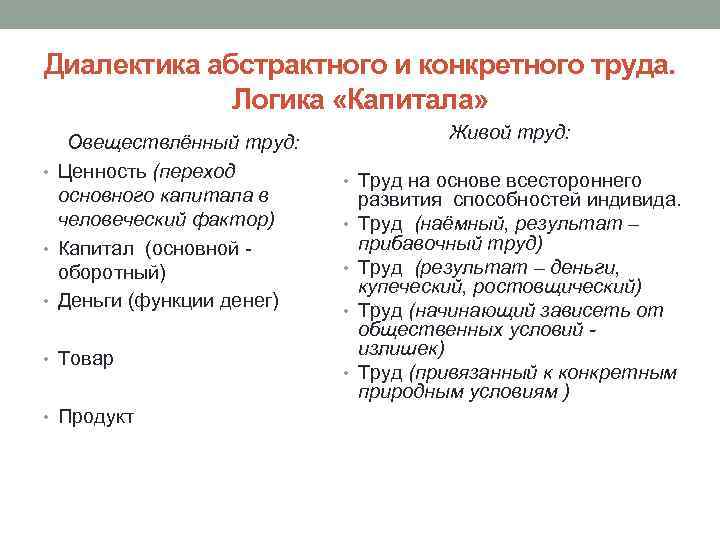 Диалектика абстрактного и конкретного труда. Логика «Капитала»

Овеществлённый труд:

• Ценность (переход основного капитала в человеческий фактор)
• Капитал (основной - оборотный)
• Деньги (функции денег)
• Товар
• Продукт

Живой труд:

• Труд на основе всестороннего развития способностей индивида.
• Труд (наёмный, результат – прибавочный труд)
• Труд (результат – деньги, купеческий, ростовщический)
• Труд (начинающий зависеть от общественных условий - излишек)
• Труд (привязанный к конкретным природным условиям )